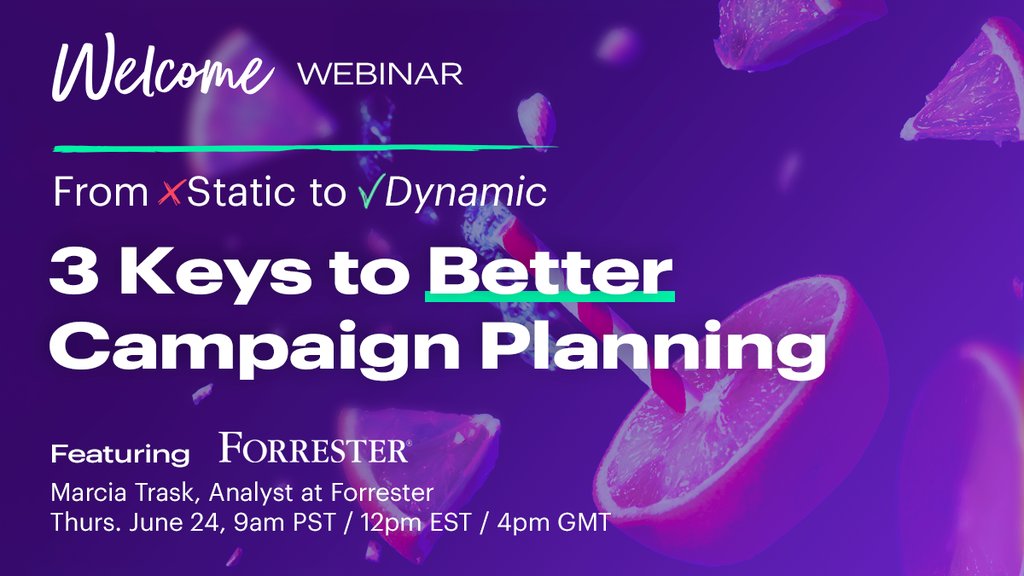 Welcome WEBINAR

From ✗Static to ✓Dynamic

3 Keys to Better Campaign Planning

Featuring FORRESTER®

Marcia Trask, Analyst at Forrester
Thurs. June 24, 9am PST / 12pm EST / 4pm GMT